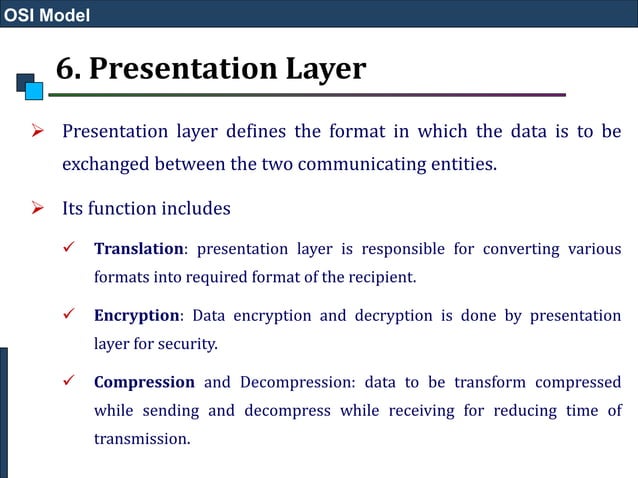 OSI Model

6. Presentation Layer

➢ Presentation layer defines the format in which the data is to be exchanged between the two communicating entities.

➢ Its function includes

✓ Translation: presentation layer is responsible for converting various formats into required format of the recipient.

✓ Encryption: Data encryption and decryption is done by presentation layer for security.

✓ Compression and Decompression: data to be transform compressed while sending and decompress while receiving for reducing time of transmission.